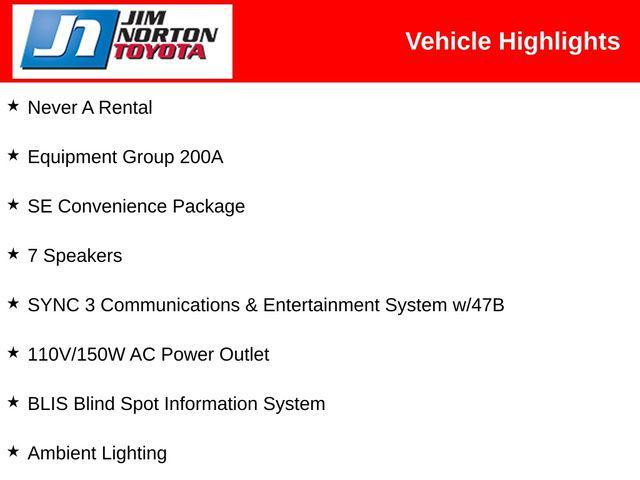 JN JIM NORTON TOYOTA

Vehicle Highlights

★ Never A Rental

★ Equipment Group 200A

★ SE Convenience Package

★ 7 Speakers

★ SYNC 3 Communications & Entertainment System w/47B

★ 110V/150W AC Power Outlet

★ BLIS Blind Spot Information System

★ Ambient Lighting